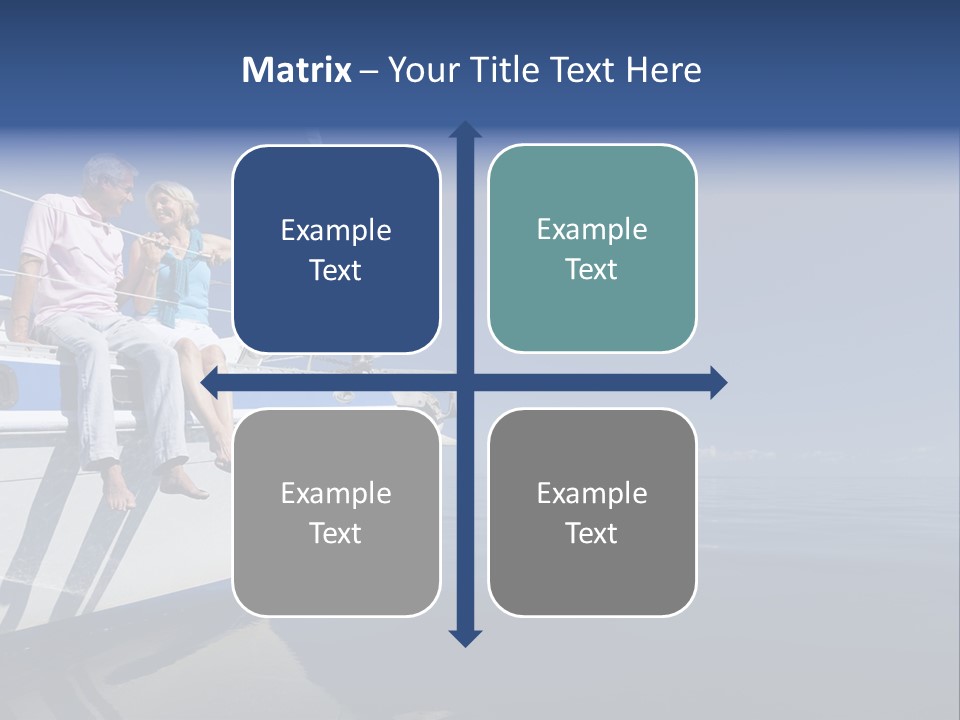 Matrix – Your Title Text Here

Example Text

Example Text

Example Text

Example Text